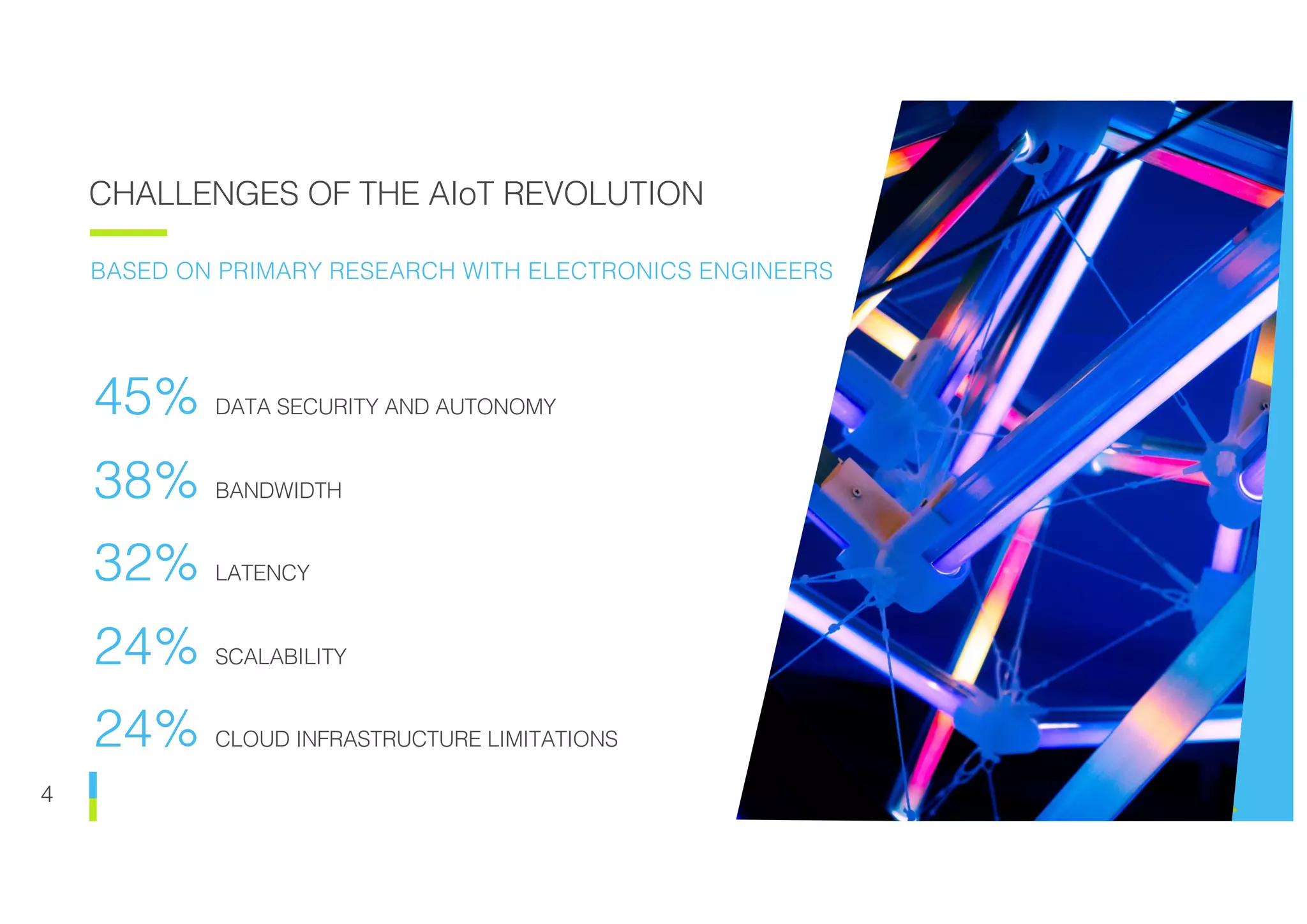 CHALLENGES OF THE AIoT REVOLUTION

BASED ON PRIMARY RESEARCH WITH ELECTRONICS ENGINEERS

45% DATA SECURITY AND AUTONOMY

38% BANDWIDTH

32% LATENCY

24% SCALABILITY

24% CLOUD INFRASTRUCTURE LIMITATIONS

4